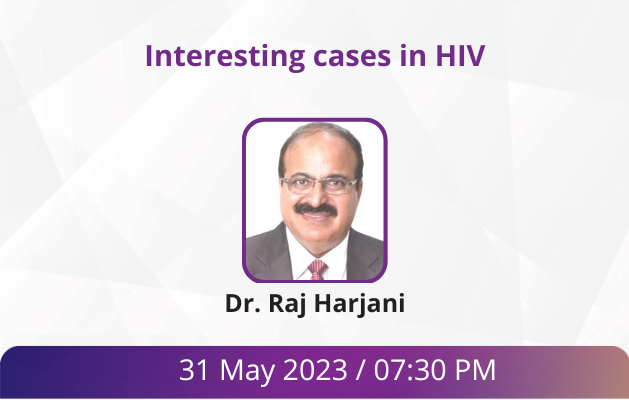 Interesting cases in HIV

Dr. Raj Harjani

31 May 2023 / 07:30 PM